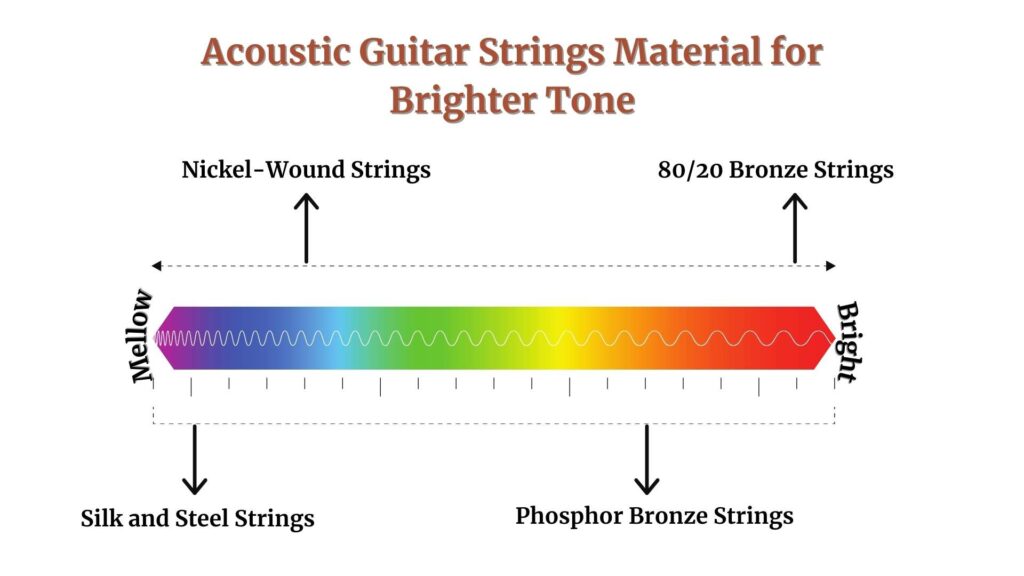 Acoustic Guitar Strings Material for Brighter Tone

Nickel-Wound Strings

80/20 Bronze Strings

Mellow

Bright

Silk and Steel Strings

Phosphor Bronze Strings